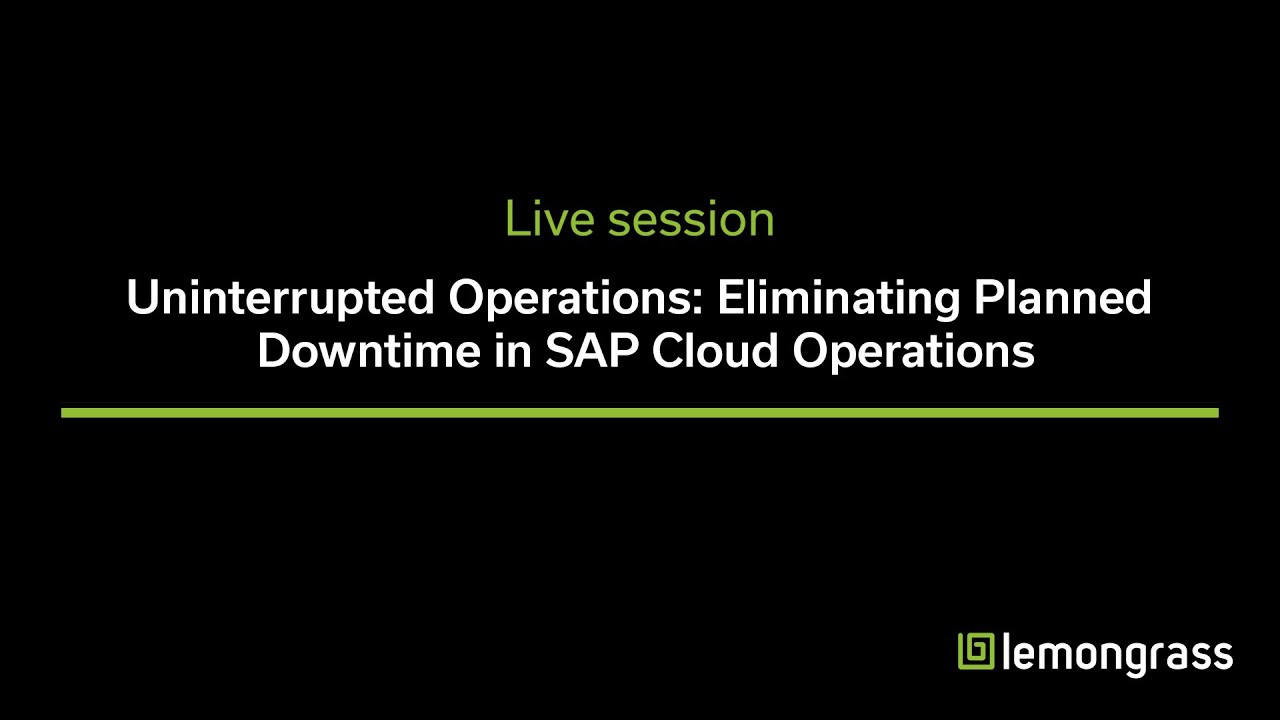 Live session

Uninterrupted Operations: Eliminating Planned Downtime in SAP Cloud Operations

lemongrass